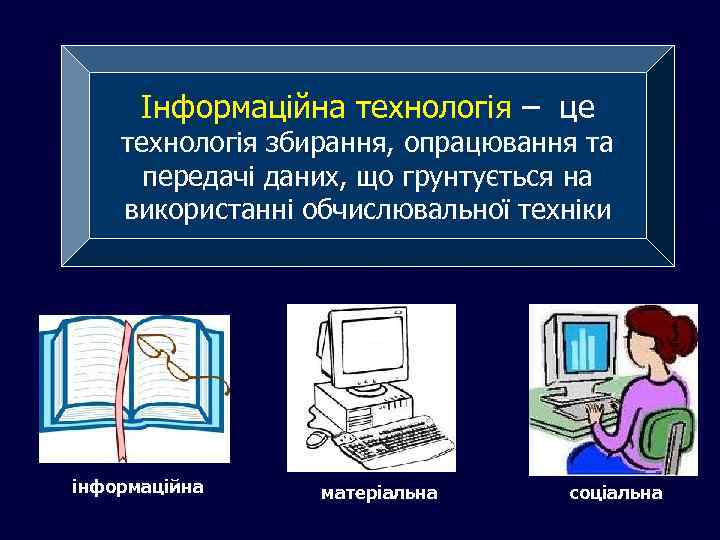 Інформаційна технологія – це технологія збирання, опрацювання та передачі даних, що грунтується на використанні обчислювальної техніки

інформаційна

матеріальна

соціальна